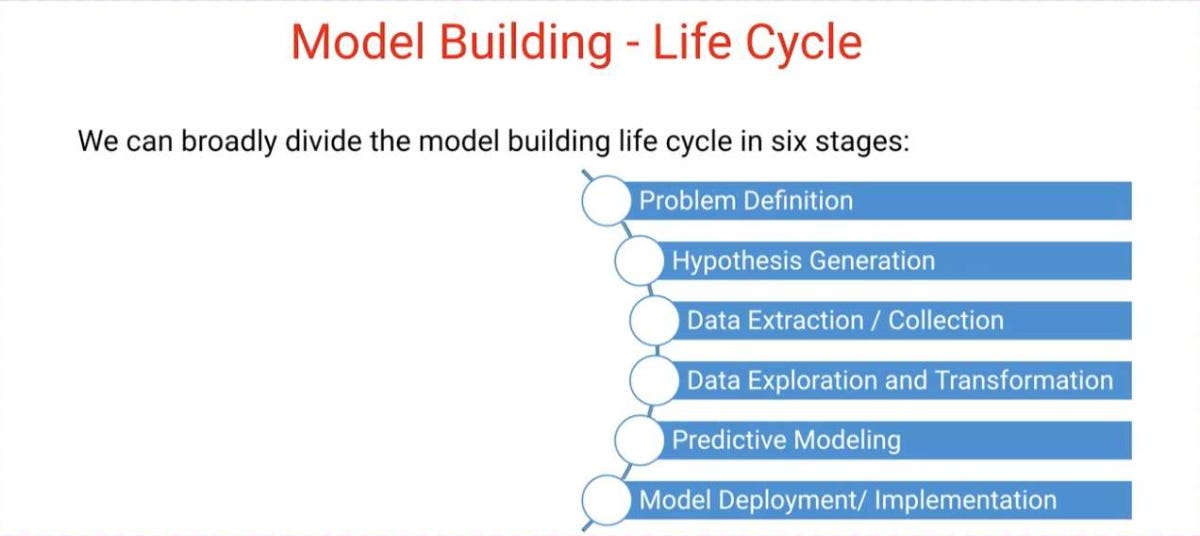 Model Building - Life Cycle

We can broadly divide the model building life cycle in six stages:

Problem Definition

Hypothesis Generation

Data Extraction / Collection

Data Exploration and Transformation

Predictive Modeling

Model Deployment/ Implementation